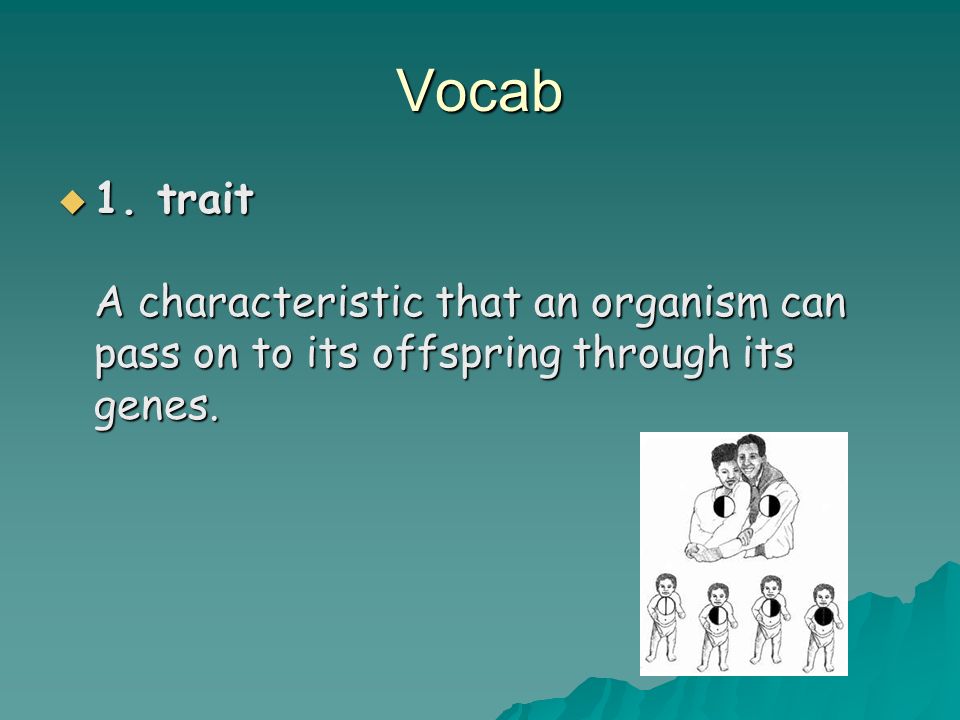 Vocab

1. trait

A characteristic that an organism can pass on to its offspring through its genes.